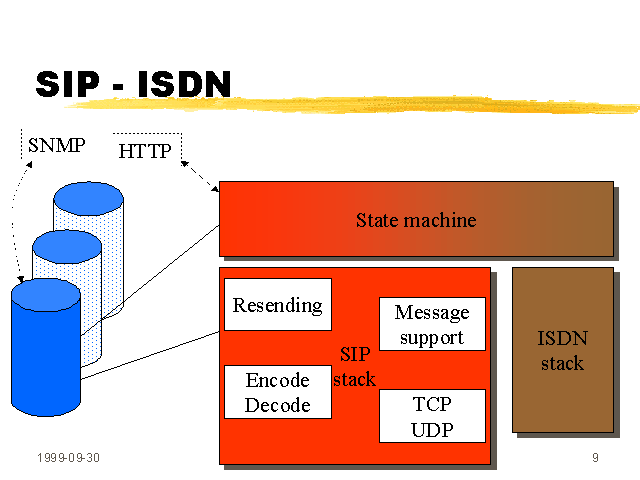 SIP - ISDN

SNMP

HTTP

State machine

Resending

Message support

SIP stack

Encode Decode

TCP UDP

ISDN stack

1999-09-30

9